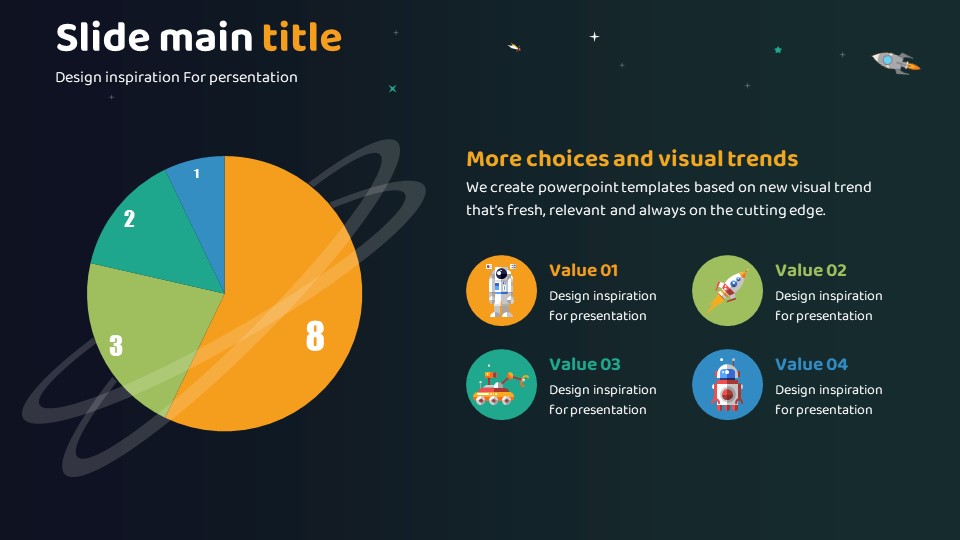 Slide main title

Design inspiration For presentation

1
2
3
8

More choices and visual trends

We create powerpoint templates based on new visual trend that's fresh, relevant and always on the cutting edge.

Value 01

Design inspiration for presentation

Value 02

Design inspiration for presentation

Value 03

Design inspiration for presentation

Value 04

Design inspiration for presentation